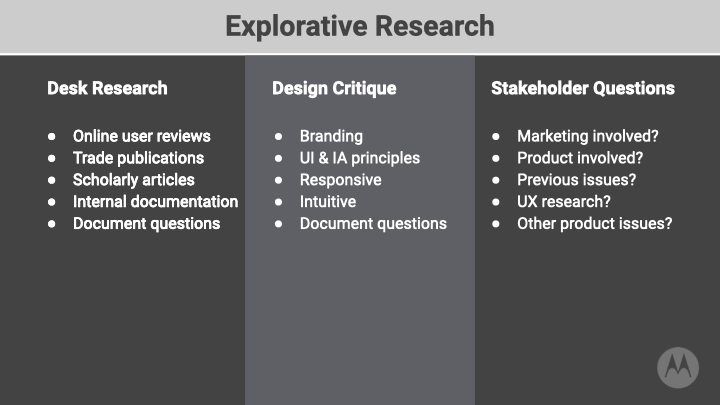 Explorative Research

Desk Research

- Online user reviews
- Trade publications
- Scholarly articles
- Internal documentation
- Document questions

Design Critique

- Branding
- UI & IA principles
- Responsive
- Intuitive
- Document questions

Stakeholder Questions

- Marketing involved?
- Product involved?
- Previous issues?
- UX research?
- Other product issues?